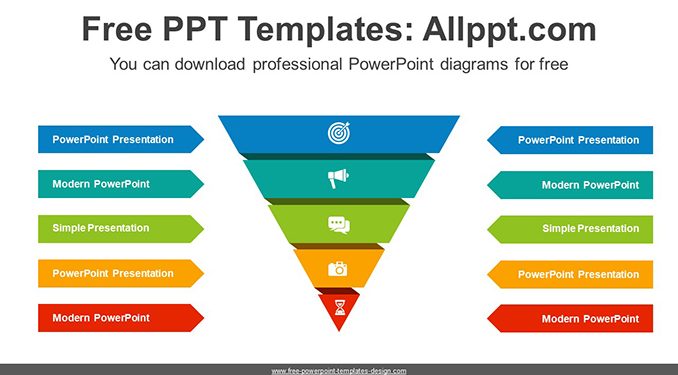 Free PPT Templates: Allppt.com

You can download professional PowerPoint diagrams for free

PowerPoint Presentation

Modern PowerPoint

Simple Presentation

PowerPoint Presentation

Modern PowerPoint

PowerPoint Presentation

Modern PowerPoint

Simple Presentation

PowerPoint Presentation

Modern PowerPoint

www.free-powerpoint-templates-design.com